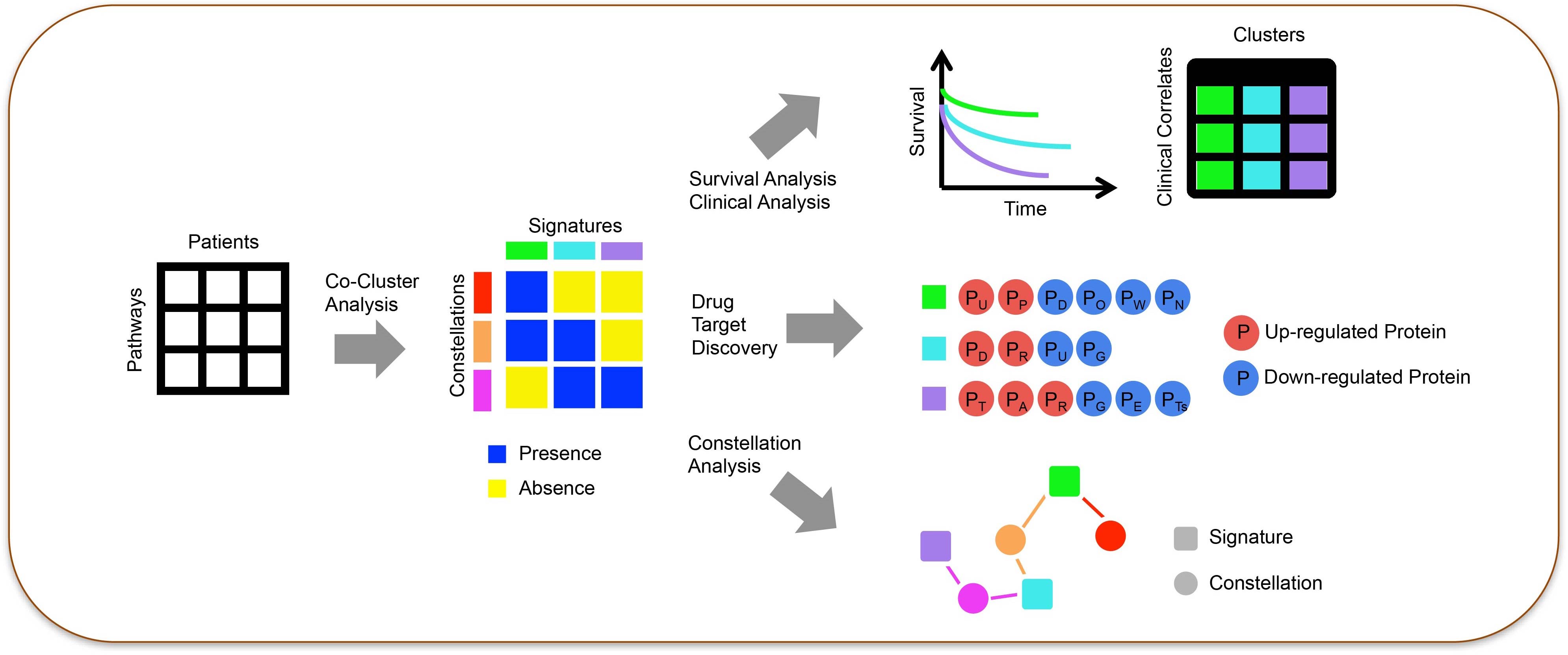 Patients

Pathways

Co-Cluster Analysis

Signatures

Constellations

Presence

Absence

Survival Analysis
Clinical Analysis

Survival

Time

Clusters

Clinical Correlates

Drug Target Discovery

$P_U$ $P_P$ $P_D$ $P_O$ $P_W$ $P_N$

$P_D$ $P_R$ $P_U$ $P_G$

$P_T$ $P_A$ $P_R$ $P_G$ $P_E$ $P_{Ts}$

P Up-regulated Protein

P Down-regulated Protein

Constellation Analysis

Signature

Constellation